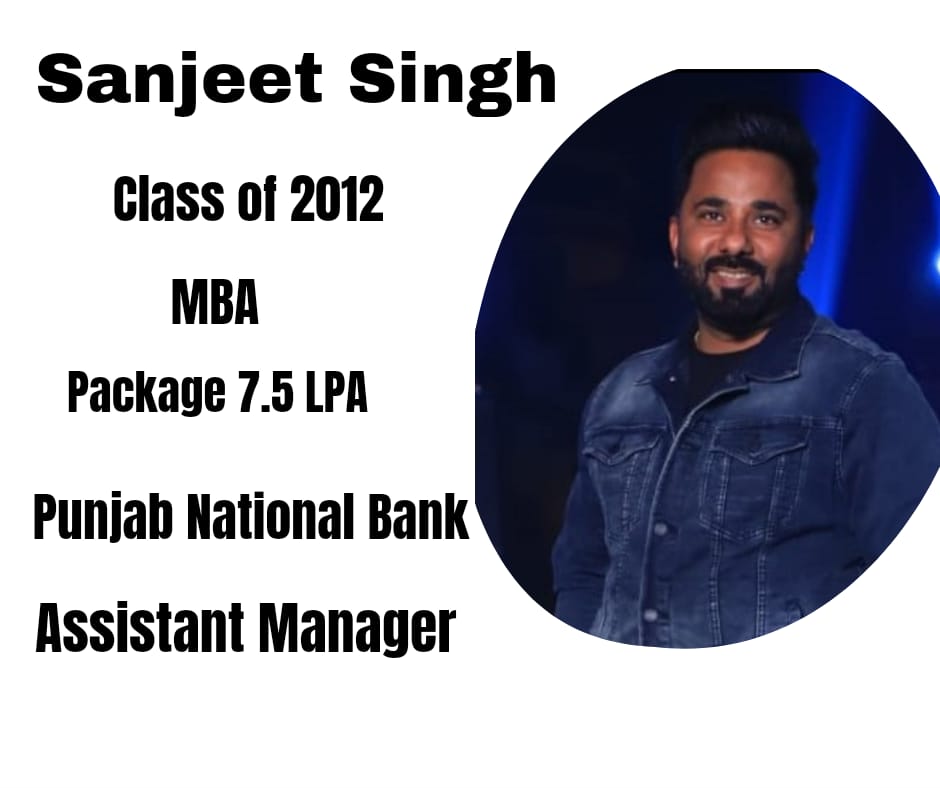 Sanjeet Singh

Class of 2012

MBA

Package 7.5 LPA

Punjab National Bank

Assistant Manager